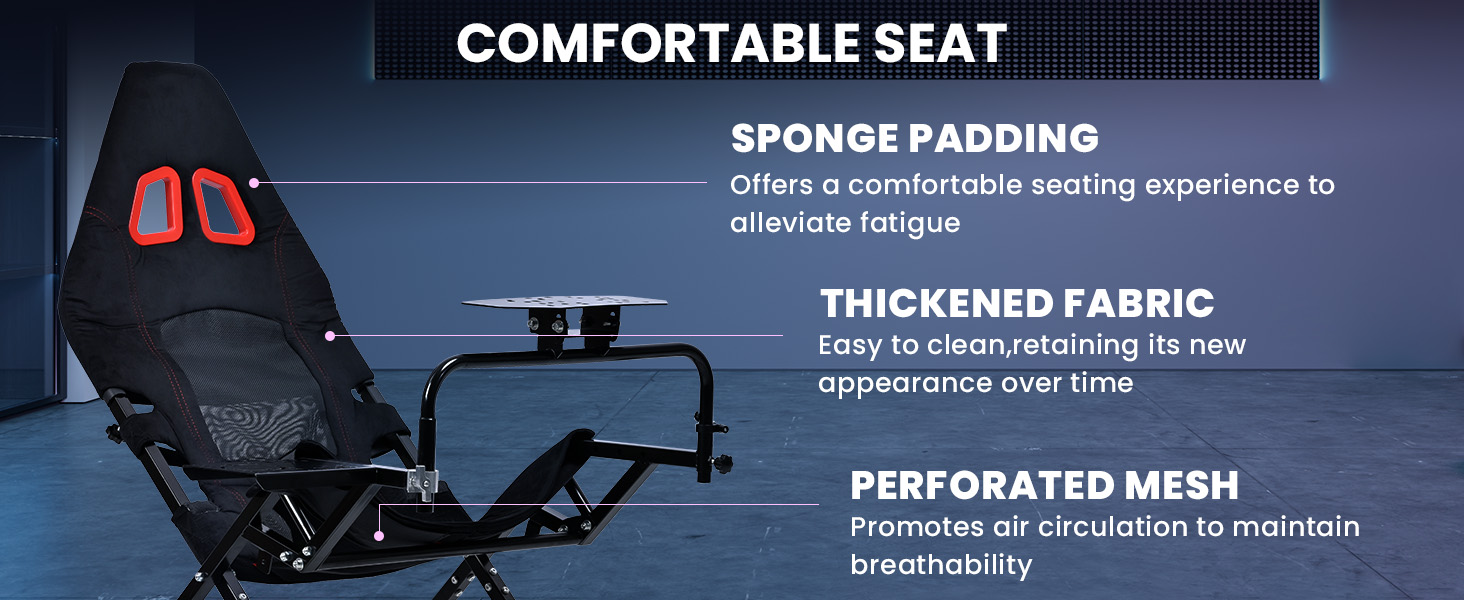 COMFORTABLE SEAT

SPONGE PADDING
Offers a comfortable seating experience to alleviate fatigue

THICKENED FABRIC
Easy to clean,retaining its new appearance over time

PERFORATED MESH
Promotes air circulation to maintain breathability